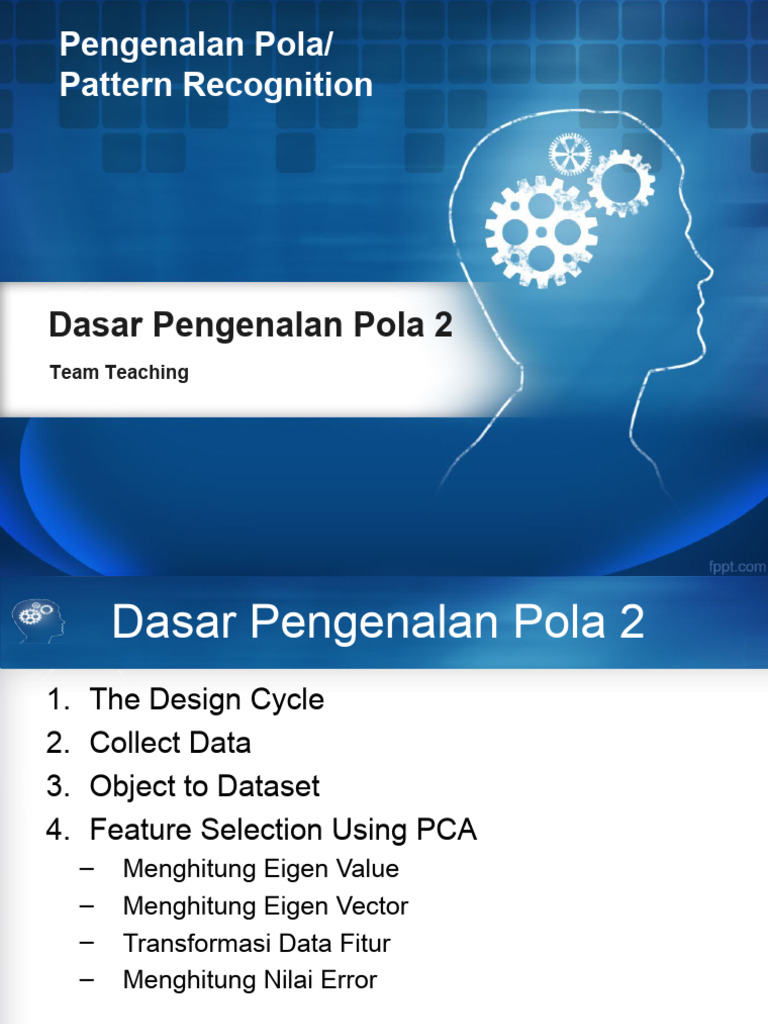 Pengenalan Pola/
Pattern Recognition

Dasar Pengenalan Pola 2

Team Teaching

fppt.com

Dasar Pengenalan Pola 2

1. The Design Cycle
2. Collect Data
3. Object to Dataset
4. Feature Selection Using PCA
– Menghitung Eigen Value
– Menghitung Eigen Vector
– Transformasi Data Fitur
– Menghitung Nilai Error